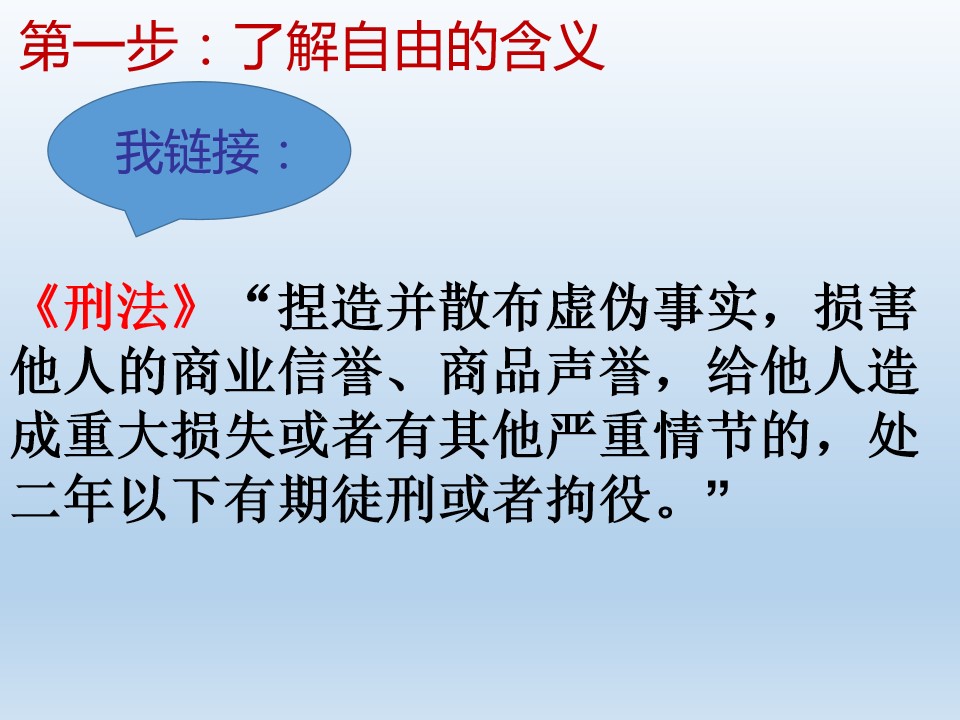 第一步：了解自由的含义

我链接：

《刑法》“捏造并散布虚伪事实，损害他人的商业信誉、商品声誉，给他人造成重大损失或者有其他严重情节的，处二年以下有期徒刑或者拘役。”